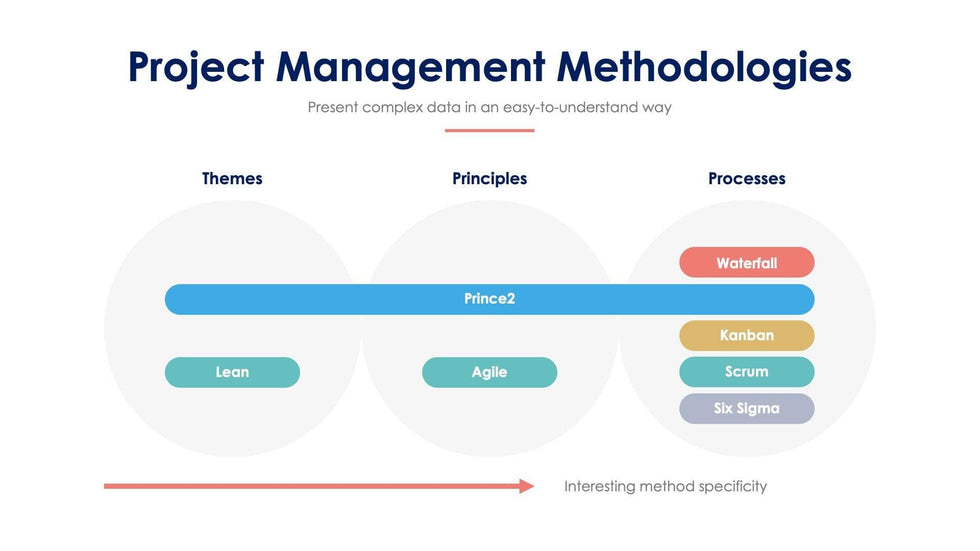 Project Management Methodologies

Present complex data in an easy-to-understand way

Themes

Principles

Processes

Waterfall

Prince2

Kanban

Lean

Agile

Scrum

Six Sigma

Interesting method specificity